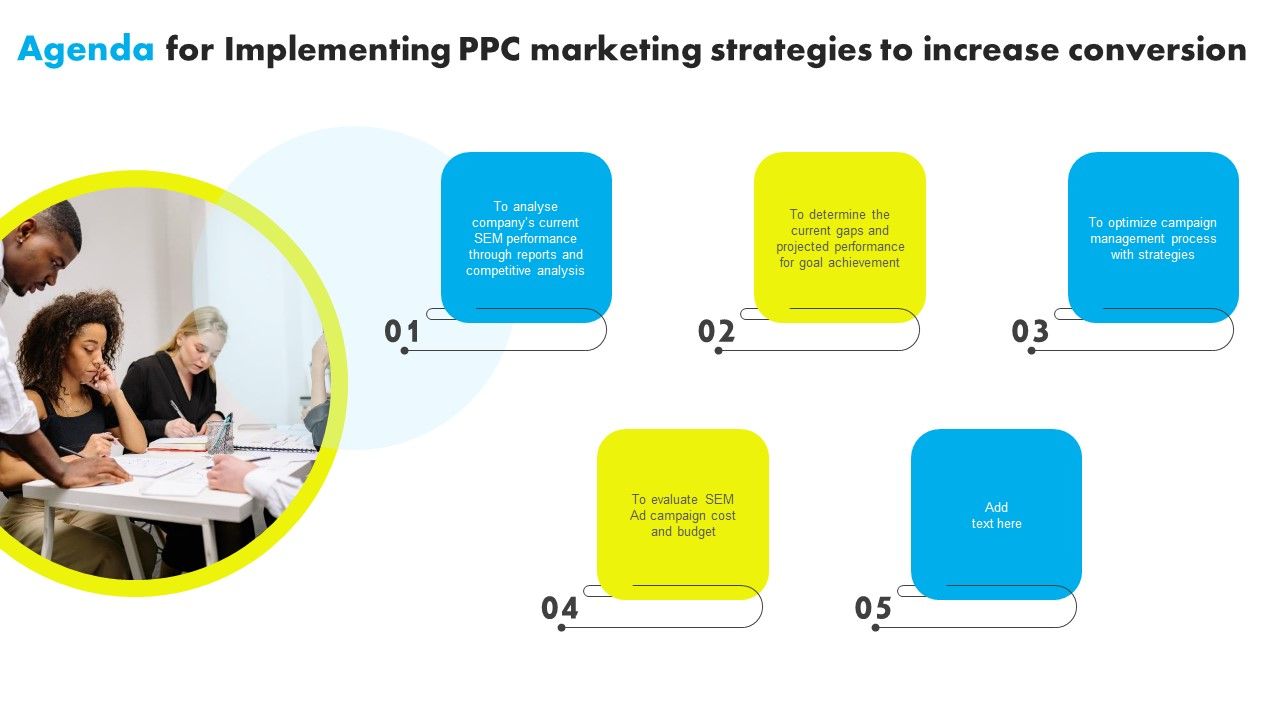 Agenda for Implementing PPC marketing strategies to increase conversion

To analyse company's current SEM performance through reports and competitive analysis

01

To determine the current gaps and projected performance for goal achievement

02

To optimize campaign management process with strategies

03

To evaluate SEM Ad campaign cost and budget

04

Add text here

05